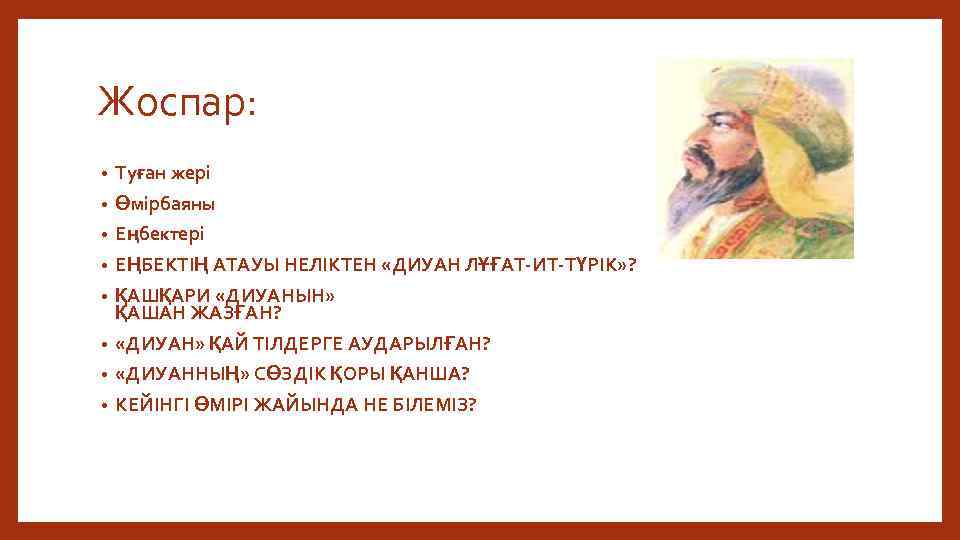 Жоспар:

• Туған жері
• Өмірбаяны
• Еңбектері
• ЕҢБЕКТІҢ АТАУЫ НЕЛІКТЕН «ДИУАН ЛҰҒАТ-ИТ-ТҮРІК»?
• ҚАШҚАРИ «ДИУАНЫН» ҚАШАН ЖАЗҒАН?
• «ДИУАН» ҚАЙ ТІЛДЕРГЕ АУДАРЫЛҒАН?
• «ДИУАННЫҢ» СӨЗДІК ҚОРЫ ҚАНША?
• КЕЙІНГІ ӨМІРІ ЖАЙЫНДА НЕ БІЛЕМІЗ?